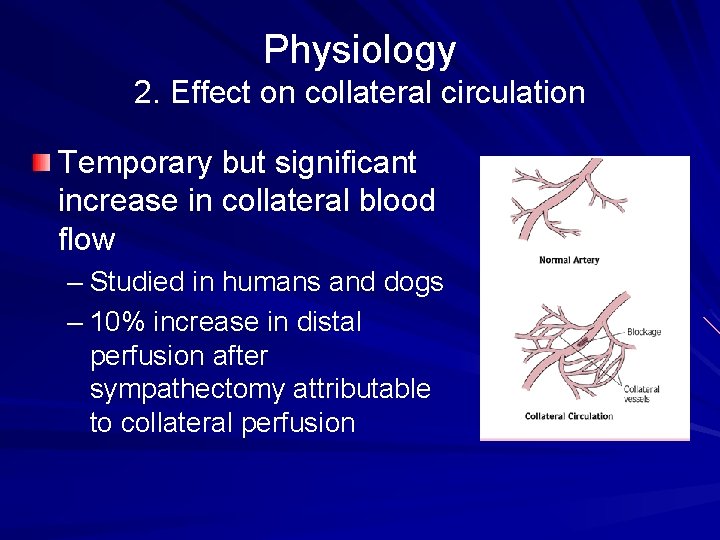 Physiology
2. Effect on collateral circulation

Temporary but significant increase in collateral blood flow
– Studied in humans and dogs
– 10% increase in distal perfusion after sympathectomy attributable to collateral perfusion

Normal Artery

Blockage

Collateral vessels

Collateral Circulation